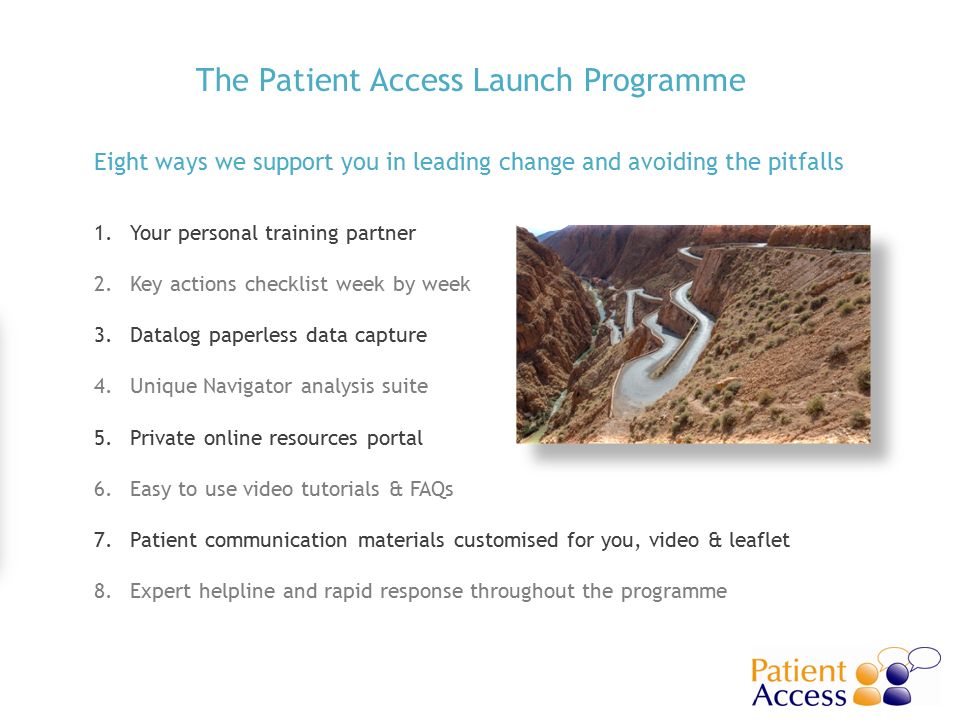 The Patient Access Launch Programme

Eight ways we support you in leading change and avoiding the pitfalls

1. Your personal training partner
2. Key actions checklist week by week
3. Datalog paperless data capture
4. Unique Navigator analysis suite
5. Private online resources portal
6. Easy to use video tutorials & FAQs
7. Patient communication materials customised for you, video & leaflet
8. Expert helpline and rapid response throughout the programme

Patient Access